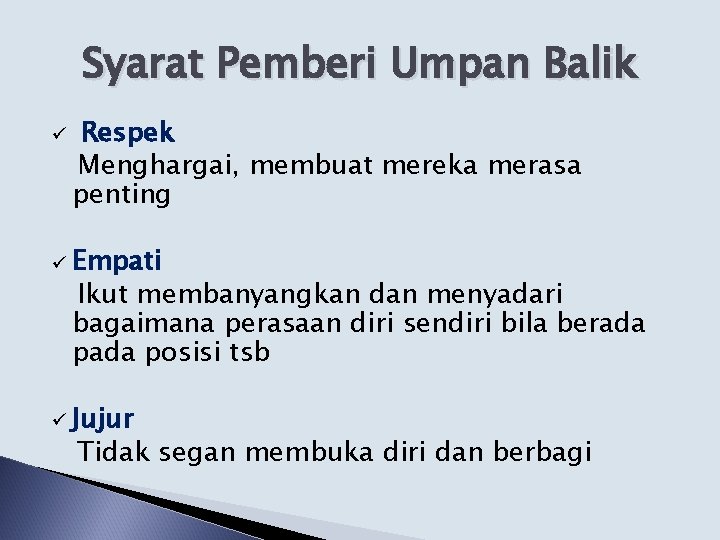 Syarat Pemberi Umpan Balik

✓ Respek
Menghargai, membuat mereka merasa penting

✓ Empati
Ikut membanyangkan dan menyadari bagaimana perasaan diri sendiri bila berada pada posisi tsb

✓ Jujur
Tidak segan membuka diri dan berbagi